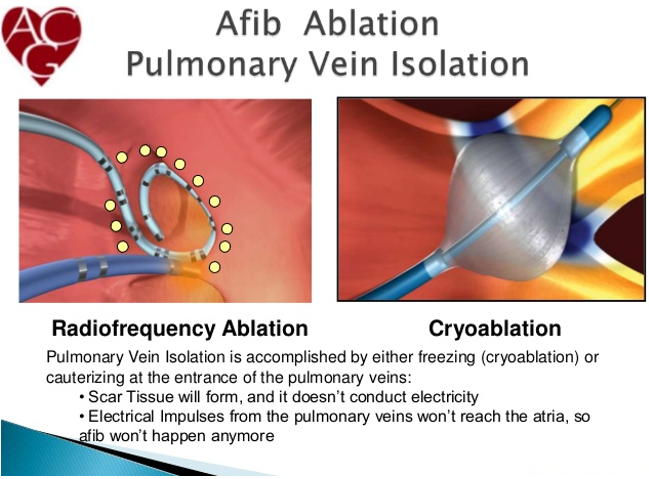 ACG

Afib Ablation
Pulmonary Vein Isolation

Radiofrequency Ablation

Cryoablation

Pulmonary Vein Isolation is accomplished by either freezing (cryoablation) or cauterizing at the entrance of the pulmonary veins:

• Scar Tissue will form, and it doesn't conduct electricity

• Electrical Impulses from the pulmonary veins won't reach the atria, so afib won't happen anymore